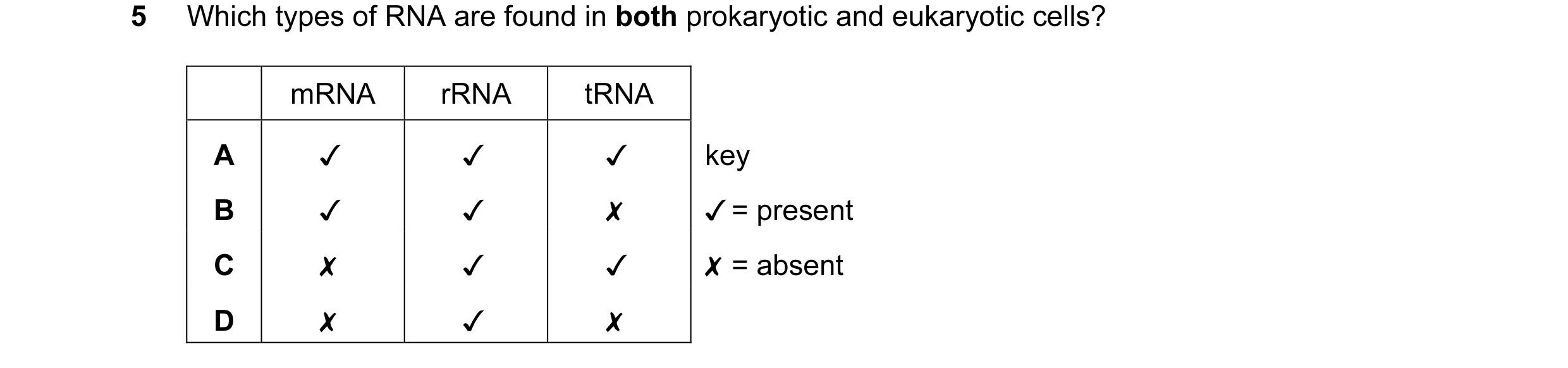 5 Which types of RNA are found in **both** prokaryotic and eukaryotic cells?

| | mRNA | rRNA | tRNA |
|---|---|---|---|
| **A** | ✓ | ✓ | ✓ |
| **B** | ✓ | ✓ | ✗ |
| **C** | ✗ | ✓ | ✓ |
| **D** | ✗ | ✓ | ✗ |

key
✓ = present
✗ = absent